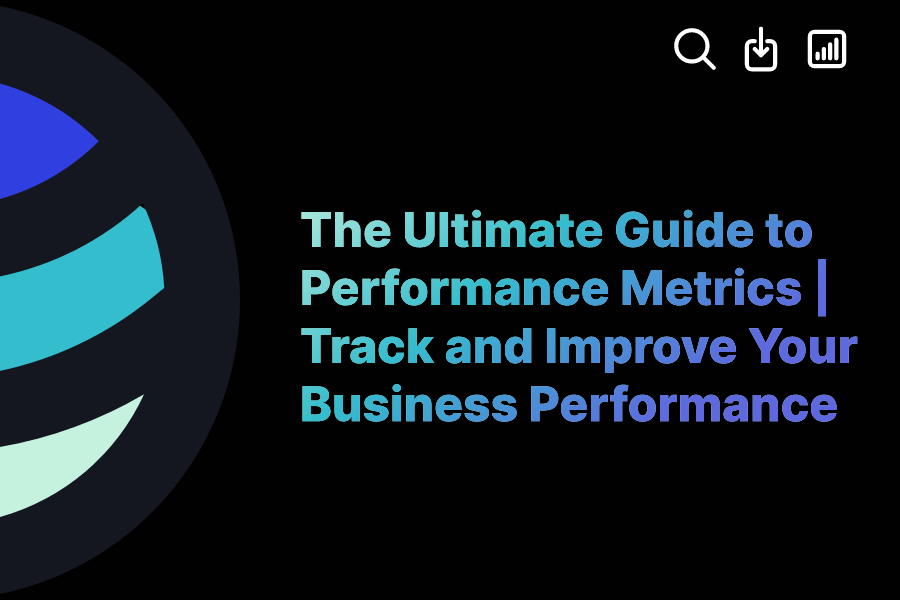 The Ultimate Guide to Performance Metrics | Track and Improve Your Business Performance